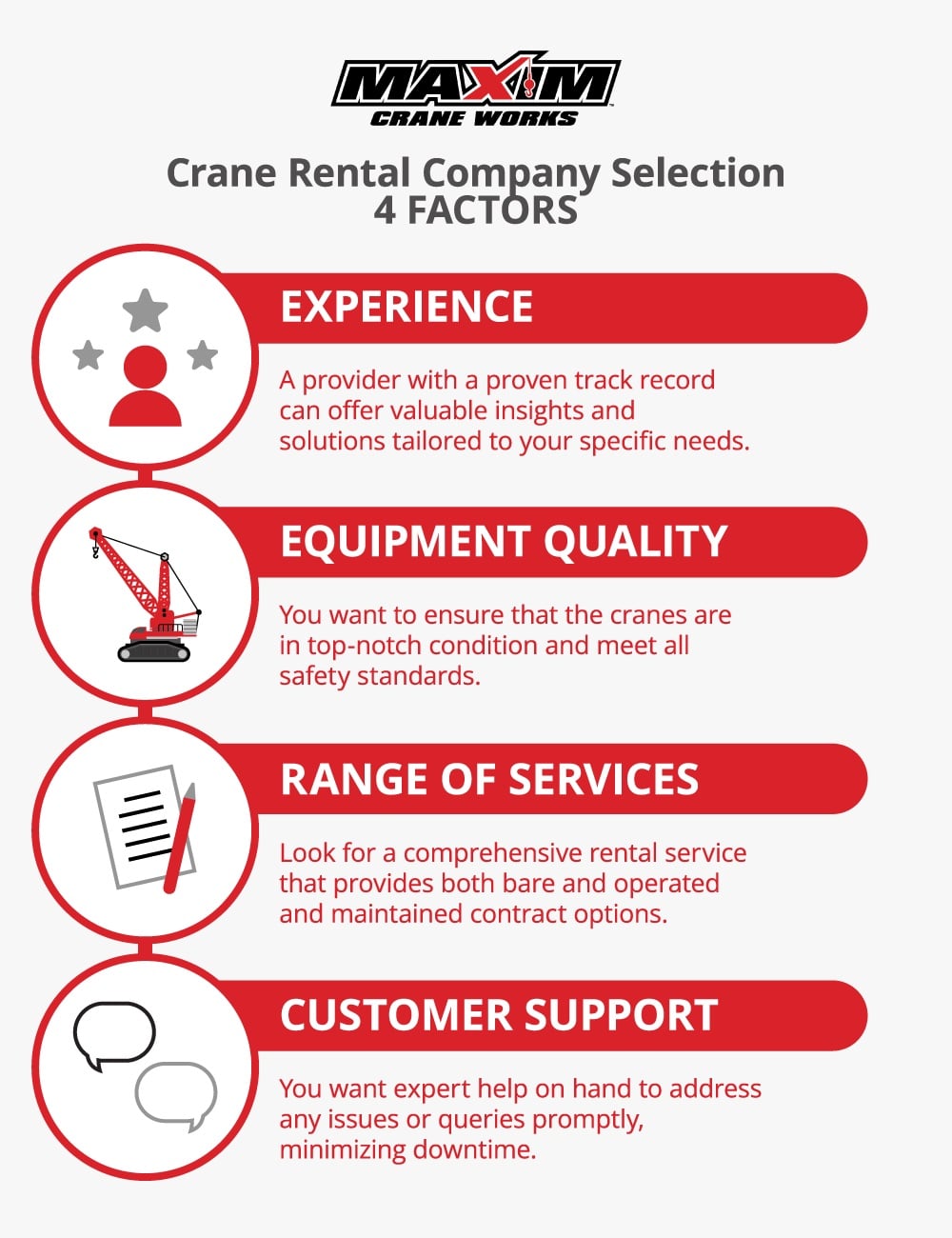 MAXIM
CRANE WORKS

Crane Rental Company Selection
4 FACTORS

EXPERIENCE

A provider with a proven track record can offer valuable insights and solutions tailored to your specific needs.

EQUIPMENT QUALITY

You want to ensure that the cranes are in top-notch condition and meet all safety standards.

RANGE OF SERVICES

Look for a comprehensive rental service that provides both bare and operated and maintained contract options.

CUSTOMER SUPPORT

You want expert help on hand to address any issues or queries promptly, minimizing downtime.